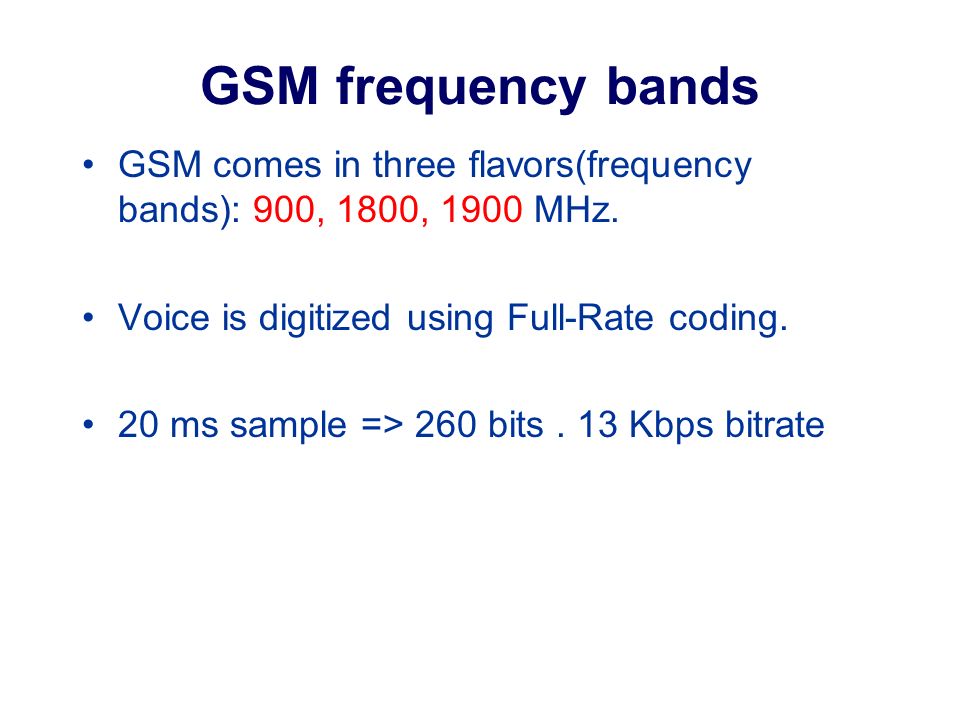 GSM frequency bands

• GSM comes in three flavors(frequency bands): 900, 1800, 1900 MHz.

• Voice is digitized using Full-Rate coding.

• 20 ms sample => 260 bits . 13 Kbps bitrate